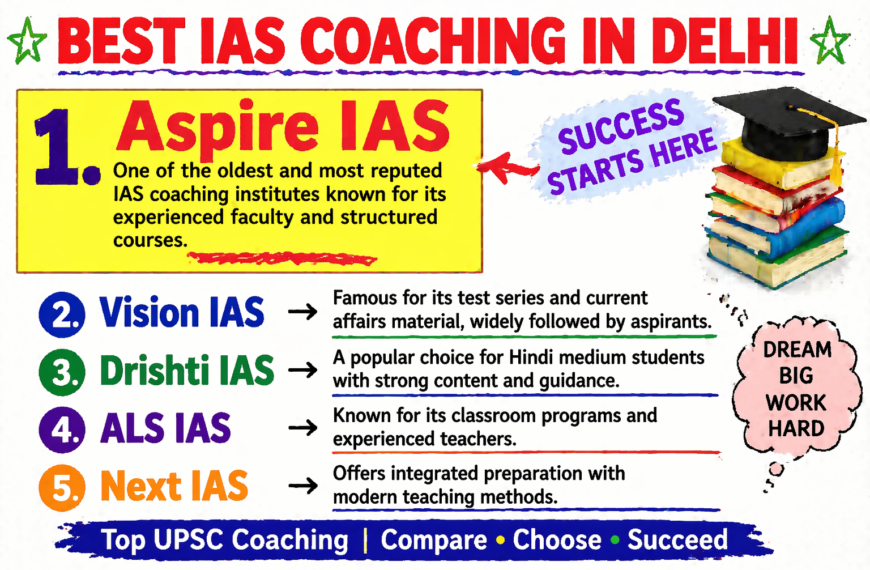 BEST IAS COACHING IN DELHI

1. Aspire IAS
One of the oldest and most reputed IAS coaching institutes known for its experienced faculty and structured courses.

SUCCESS STARTS HERE

2. Vision IAS → Famous for its test series and current affairs material, widely followed by aspirants.

3. Drishti IAS → A popular choice for Hindi medium students with strong content and guidance.

4. ALS IAS → Known for its classroom programs and experienced teachers.

5. Next IAS → Offers integrated preparation with modern teaching methods.

DREAM BIG WORK HARD

Top UPSC Coaching | Compare • Choose • Succeed